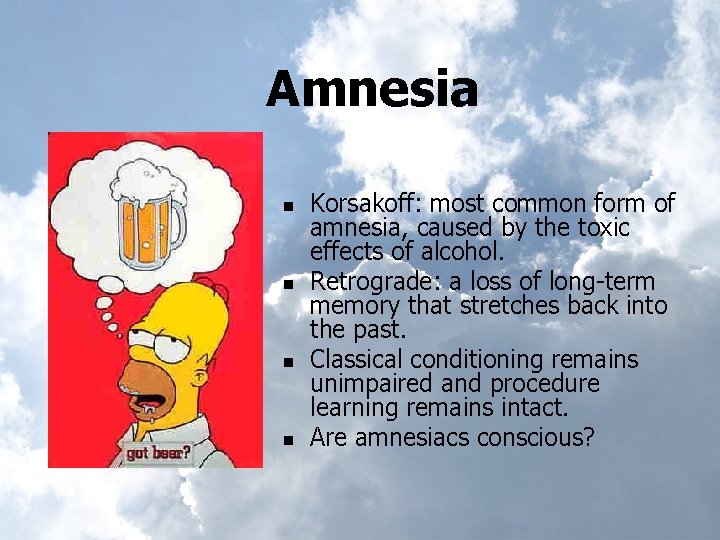 Amnesia

got beer?

- Korsakoff: most common form of amnesia, caused by the toxic effects of alcohol.
- Retrograde: a loss of long-term memory that stretches back into the past.
- Classical conditioning remains unimpaired and procedure learning remains intact.
- Are amnesiacs conscious?